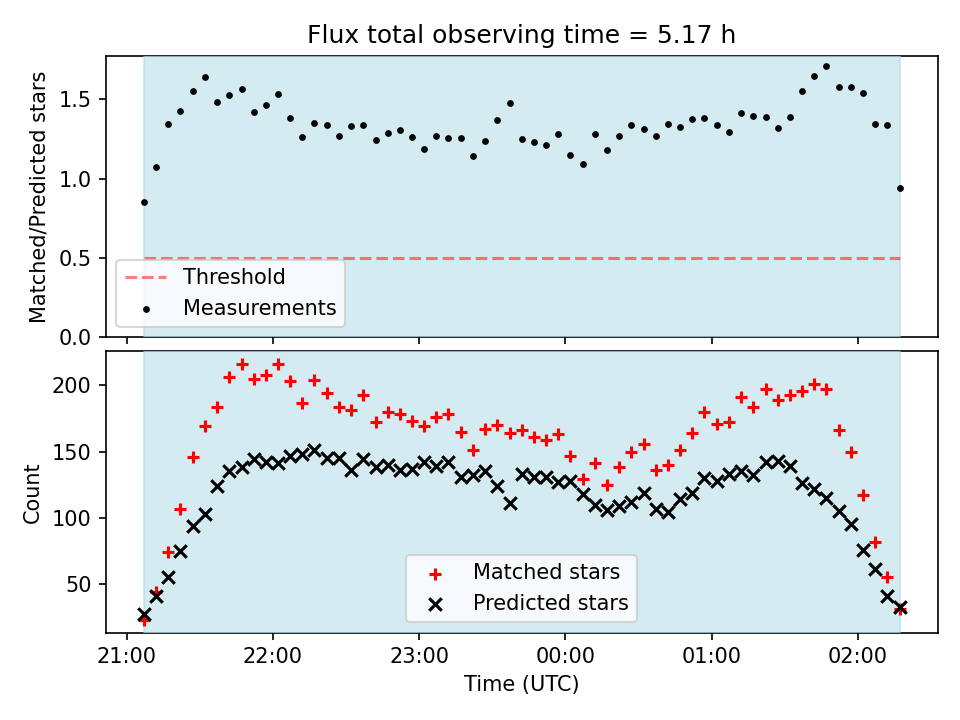 Flux total observing time = 5.17 h

Matched/Predicted stars

1.5
1.0
0.5
0.0

Threshold
Measurements

Count

200
150
100
50

Matched stars
Predicted stars

21:00
22:00
23:00
00:00
01:00
02:00

Time (UTC)